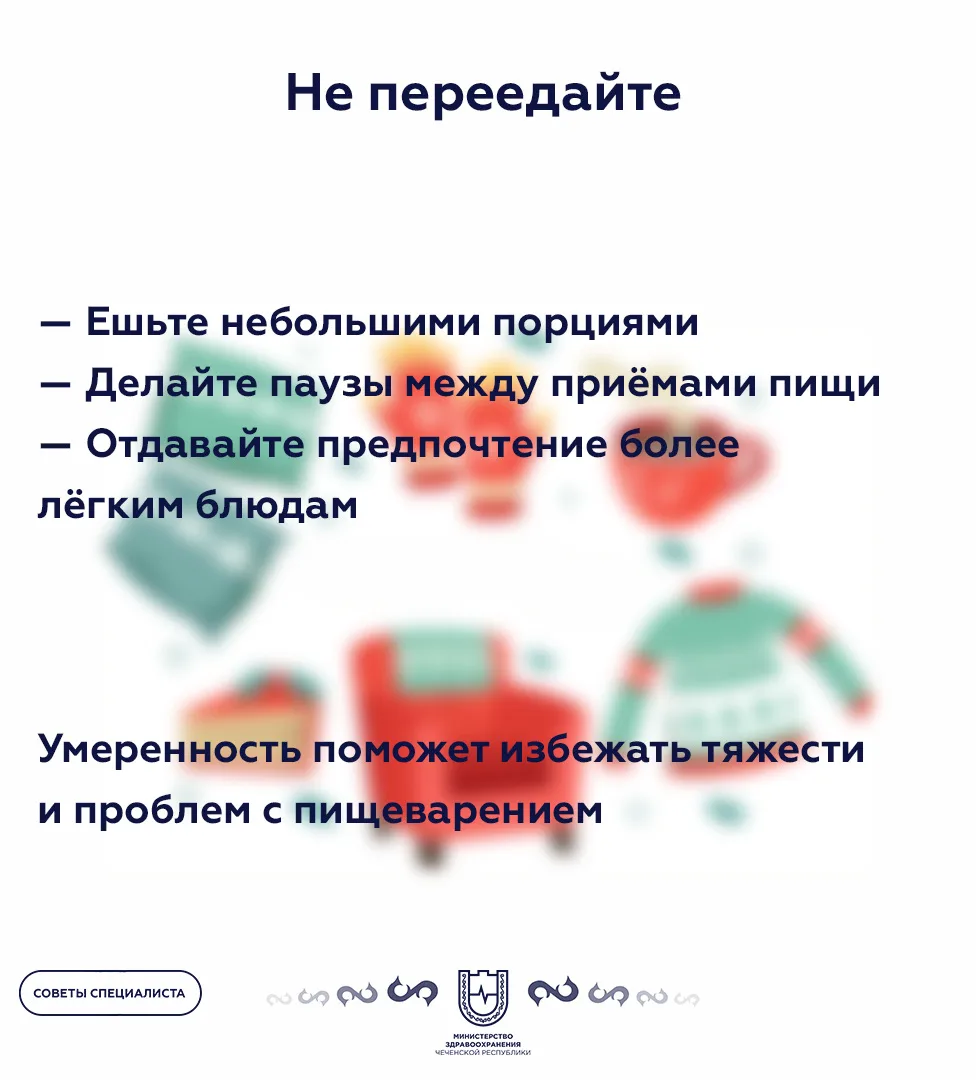 Не переедайте

— Ешьте небольшими порциями
— Делайте паузы между приёмами пищи
— Отдавайте предпочтение более лёгким блюдам

Умеренность поможет избежать тяжести и проблем с пищеварением

СОВЕТЫ СПЕЦИАЛИСТА

МИНИСТЕРСТВО ЗДРАВООХРАНЕНИЯ ЧЕЧЕНСКОЙ РЕСПУБЛИКИ